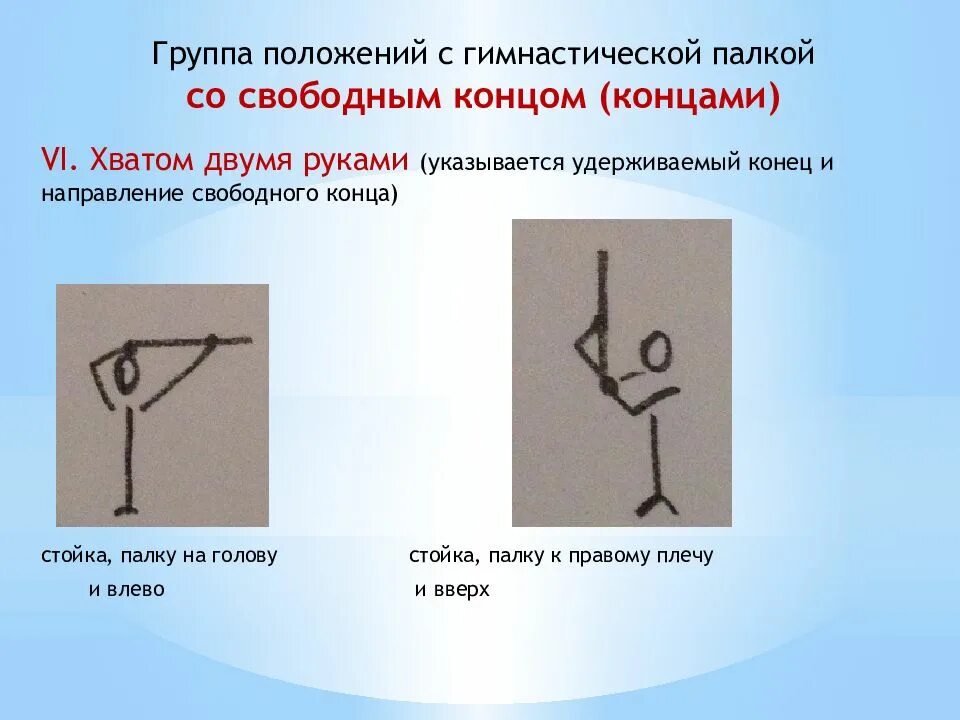 Группа положений с гимнастической палкой
со свободным концом (концами)

VI. Хватом двумя руками (указывается удерживаемый конец и направление свободного конца)

стойка, палку на голову
и влево

стойка, палку к правому плечу
и вверх